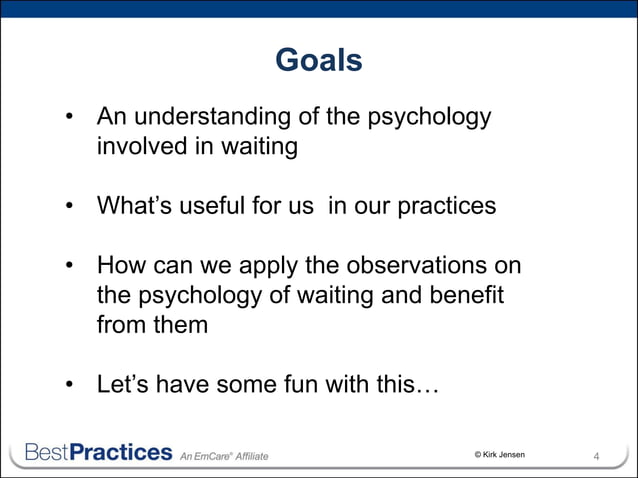 Goals

• An understanding of the psychology involved in waiting

• What's useful for us  in our practices

• How can we apply the observations on the psychology of waiting and benefit from them

• Let's have some fun with this…

BestPractices An EmCare® Affiliate

© Kirk Jensen

4